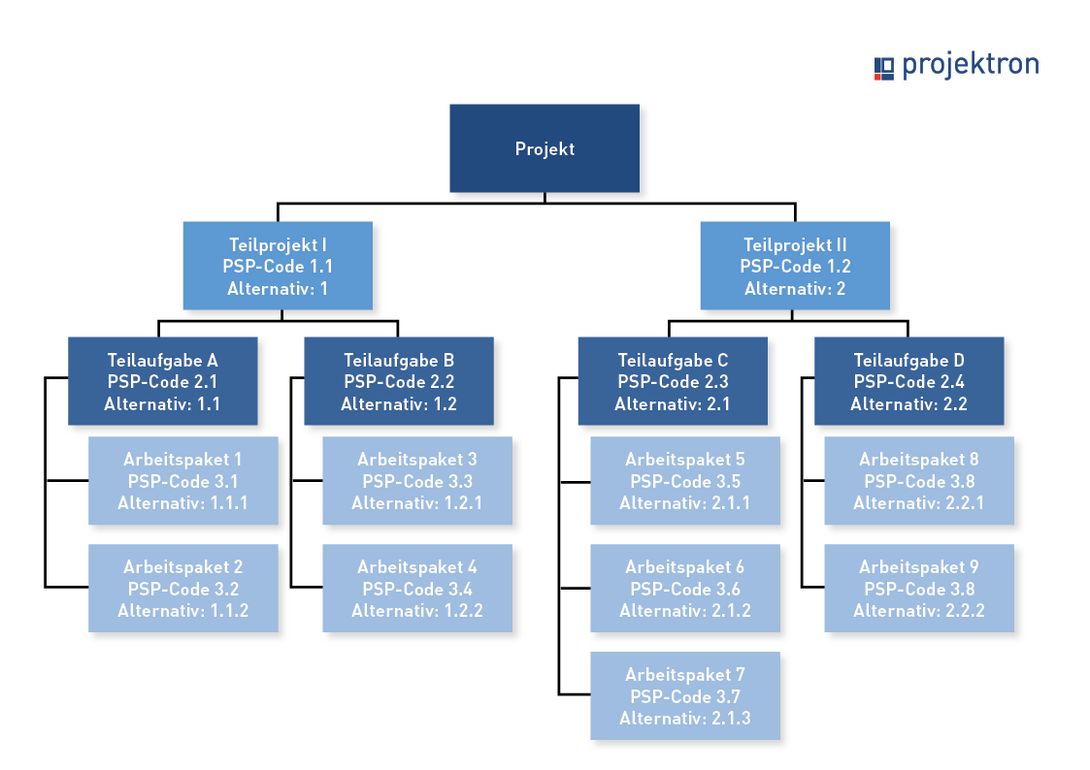 projektron

Projekt

Teilprojekt I
PSP-Code 1.1
Alternativ: 1

Teilaufgabe A
PSP-Code 2.1
Alternativ: 1.1

Arbeitspaket 1
PSP-Code 3.1
Alternativ: 1.1.1

Arbeitspaket 2
PSP-Code 3.2
Alternativ: 1.1.2

Teilaufgabe B
PSP-Code 2.2
Alternativ: 1.2

Arbeitspaket 3
PSP-Code 3.3
Alternativ: 1.2.1

Arbeitspaket 4
PSP-Code 3.4
Alternativ: 1.2.2

Teilprojekt II
PSP-Code 1.2
Alternativ: 2

Teilaufgabe C
PSP-Code 2.3
Alternativ: 2.1

Arbeitspaket 5
PSP-Code 3.5
Alternativ: 2.1.1

Arbeitspaket 6
PSP-Code 3.6
Alternativ: 2.1.2

Arbeitspaket 7
PSP-Code 3.7
Alternativ: 2.1.3

Teilaufgabe D
PSP-Code 2.4
Alternativ: 2.2

Arbeitspaket 8
PSP-Code 3.8
Alternativ: 2.2.1

Arbeitspaket 9
PSP-Code 3.8
Alternativ: 2.2.2